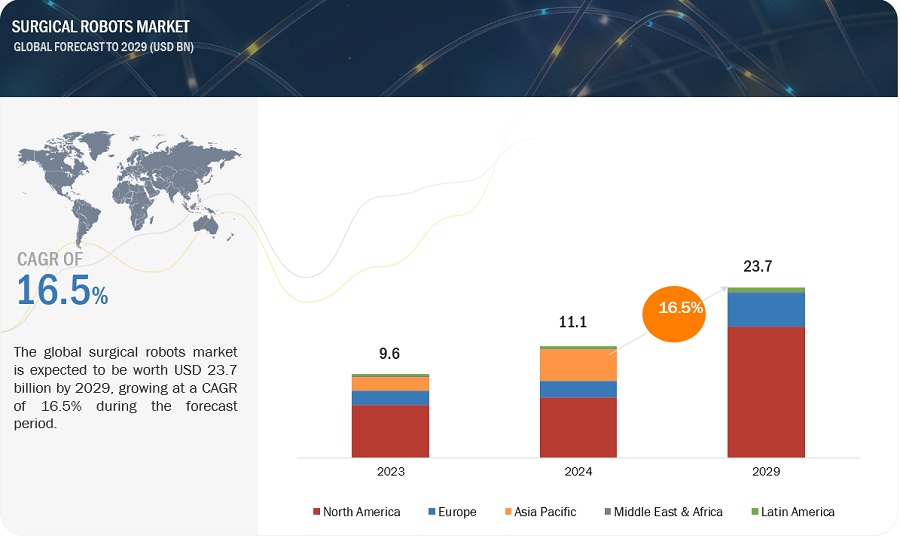 SURGICAL ROBOTS MARKET
GLOBAL FORECAST TO 2029 (USD BN)

CAGR OF
16.5%

The global surgical robots market is expected to be worth USD 23.7 billion by 2029, growing at a CAGR of 16.5% during the forecast period.

9.6
11.1
16.5%
23.7

2023
2024
2029

North America
Europe
Asia Pacific
Middle East & Africa
Latin America